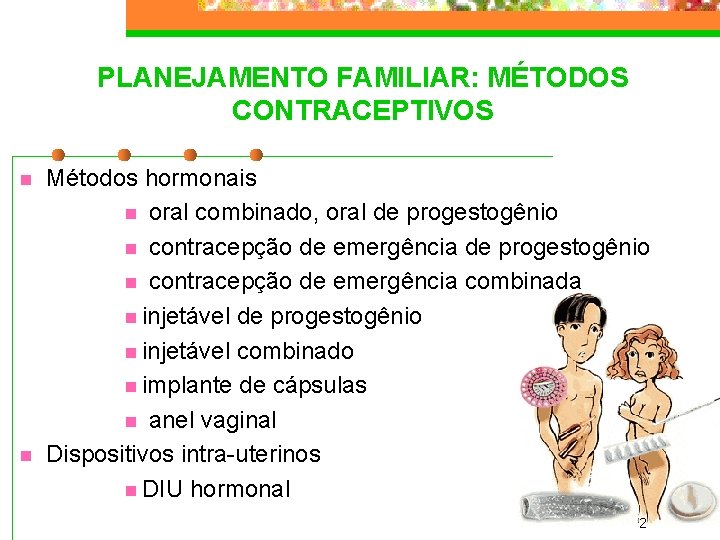 PLANEJAMENTO FAMILIAR: MÉTODOS CONTRACEPTIVOS

Métodos hormonais

oral combinado, oral de progestogênio

contracepção de emergência de progestogênio

contracepção de emergência combinada

injetável de progestogênio

injetável combinado

implante de cápsulas

anel vaginal

Dispositivos intra-uterinos

DIU hormonal

2